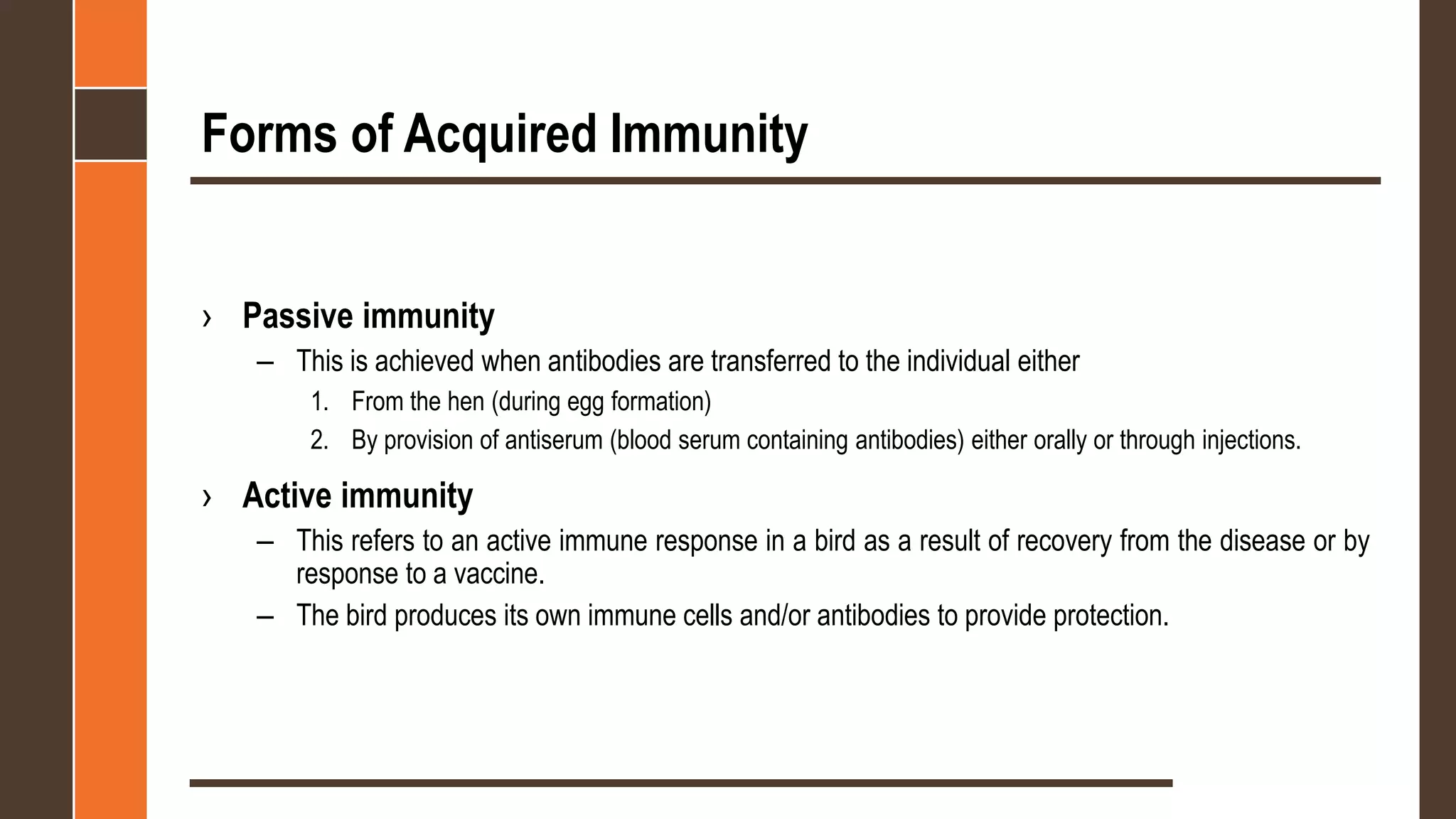 Forms of Acquired Immunity

› Passive immunity

– This is achieved when antibodies are transferred to the individual either

1. From the hen (during egg formation)

2. By provision of antiserum (blood serum containing antibodies) either orally or through injections.

› Active immunity

– This refers to an active immune response in a bird as a result of recovery from the disease or by response to a vaccine.

– The bird produces its own immune cells and/or antibodies to provide protection.